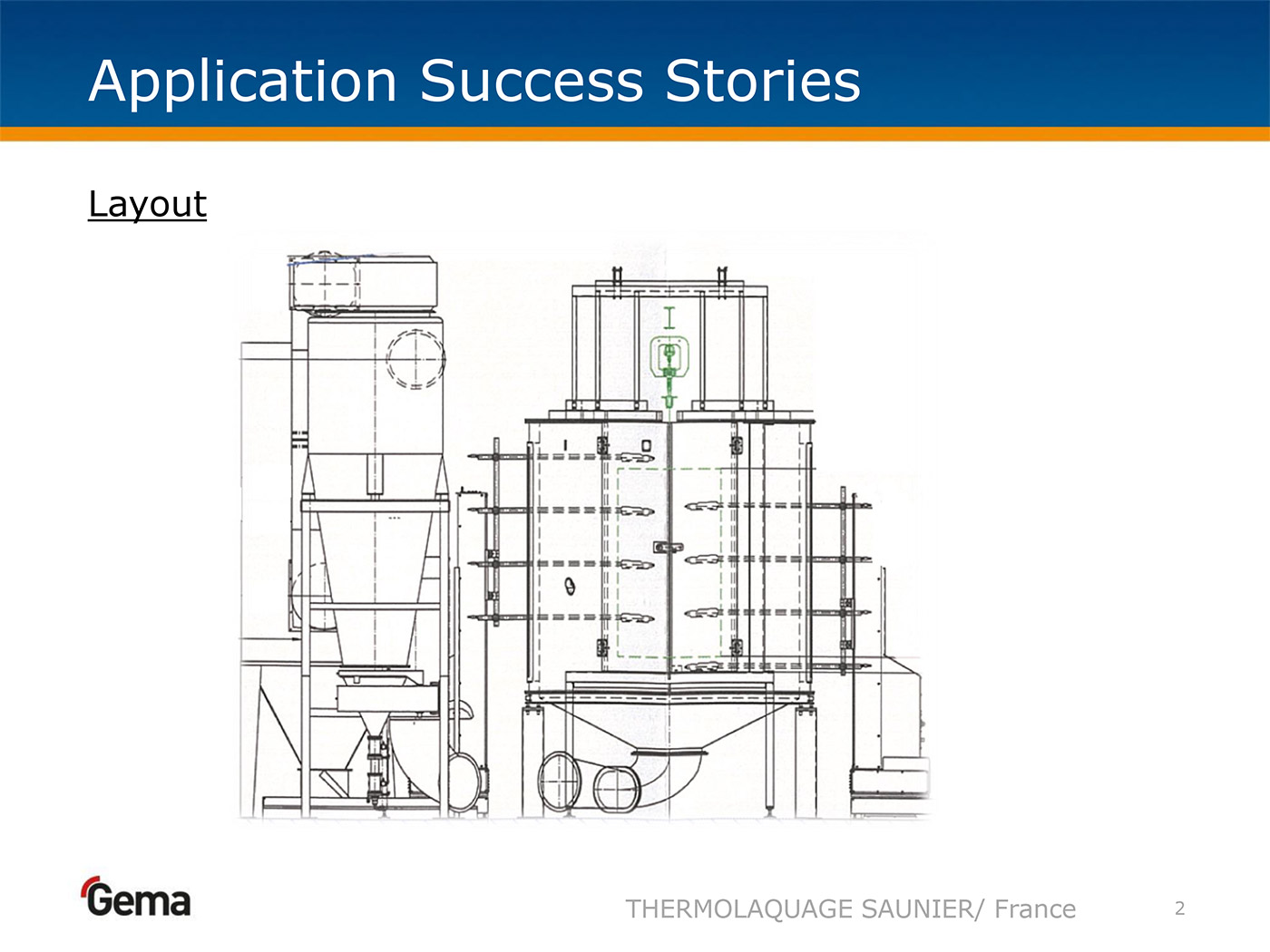 Application Success Stories

Layout

Gema

THERMOLAQUAGE SAUNIER/ France

2